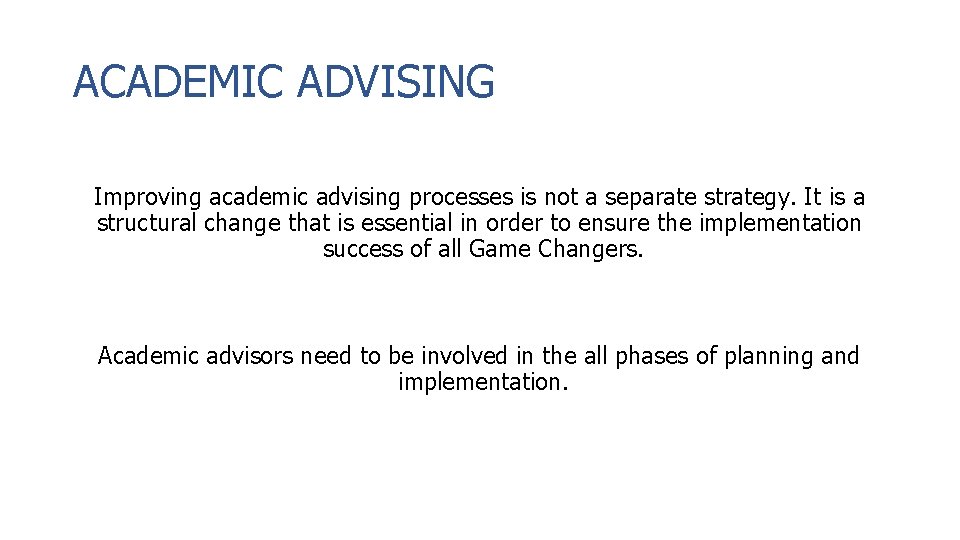 ACADEMIC ADVISING

Improving academic advising processes is not a separate strategy. It is a structural change that is essential in order to ensure the implementation success of all Game Changers.

Academic advisors need to be involved in the all phases of planning and implementation.